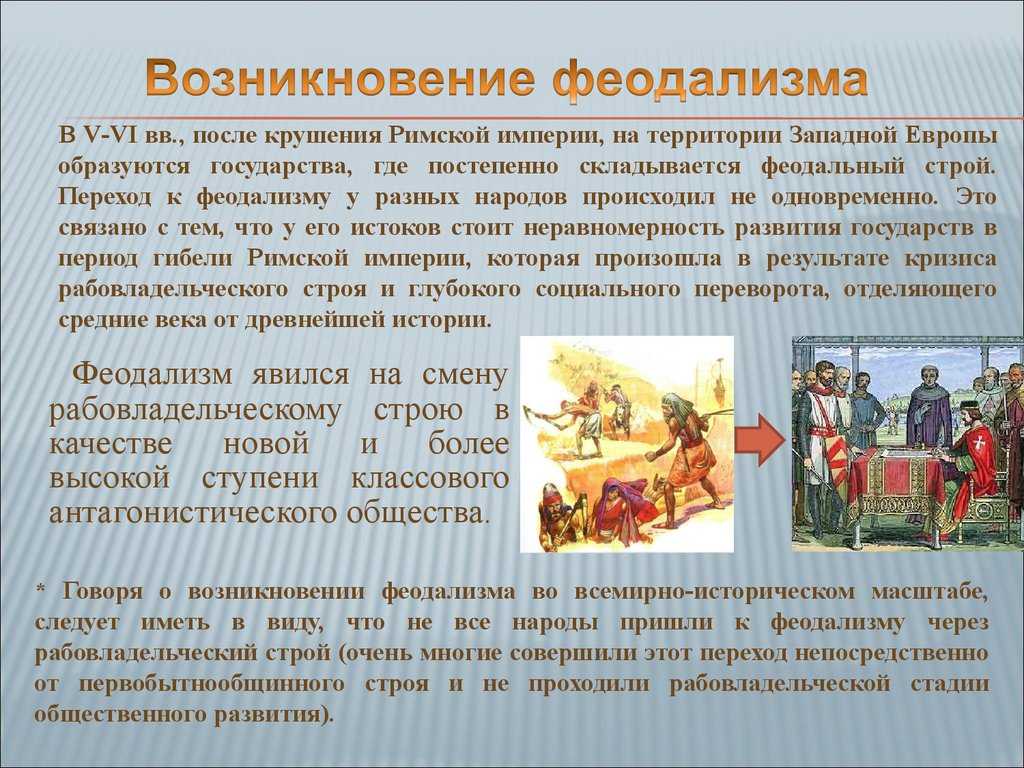 Возникновение феодализма

В V-VI вв., после крушения Римской империи, на территории Западной Европы образуются государства, где постепенно складывается феодальный строй. Переход к феодализму у разных народов происходил не одновременно. Это связано с тем, что у его истоков стоит неравномерность развития государств в период гибели Римской империи, которая произошла в результате кризиса рабовладельческого строя и глубокого социального переворота, отделяющего средние века от древнейшей истории.

Феодализм явился на смену рабовладельческому строю в качестве новой и более высокой ступени классового антагонистического общества.

* Говоря о возникновении феодализма во всемирно-историческом масштабе, следует иметь в виду, что не все народы пришли к феодализму через рабовладельческий строй (очень многие совершили этот переход непосредственно от первобытнообщинного строя и не проходили рабовладельческой стадии общественного развития).